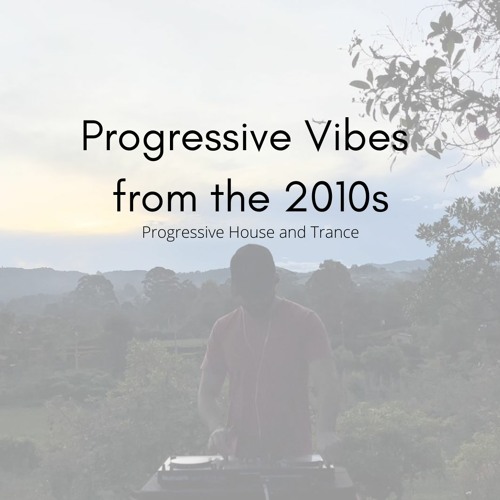 Progressive Vibes from the 2010s

Progressive House and Trance